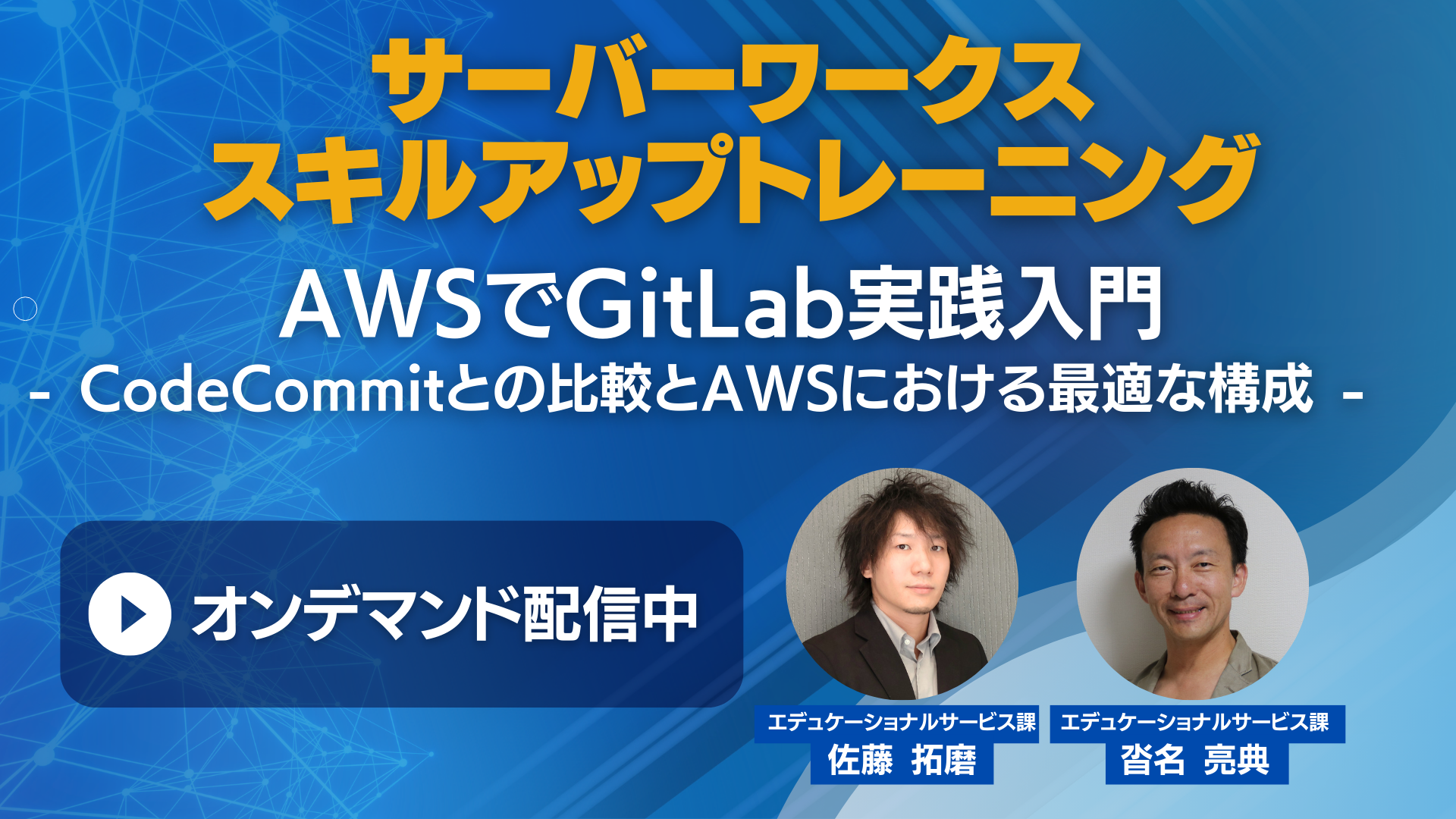 サーバーワークス
スキルアップトレーニング

AWSでGitLab実践入門
- CodeCommitとの比較とAWSにおける最適な構成 -

オンデマンド配信中

エデュケーショナルサービス課
佐藤 拓磨

エデュケーショナルサービス課
沓名 亮典